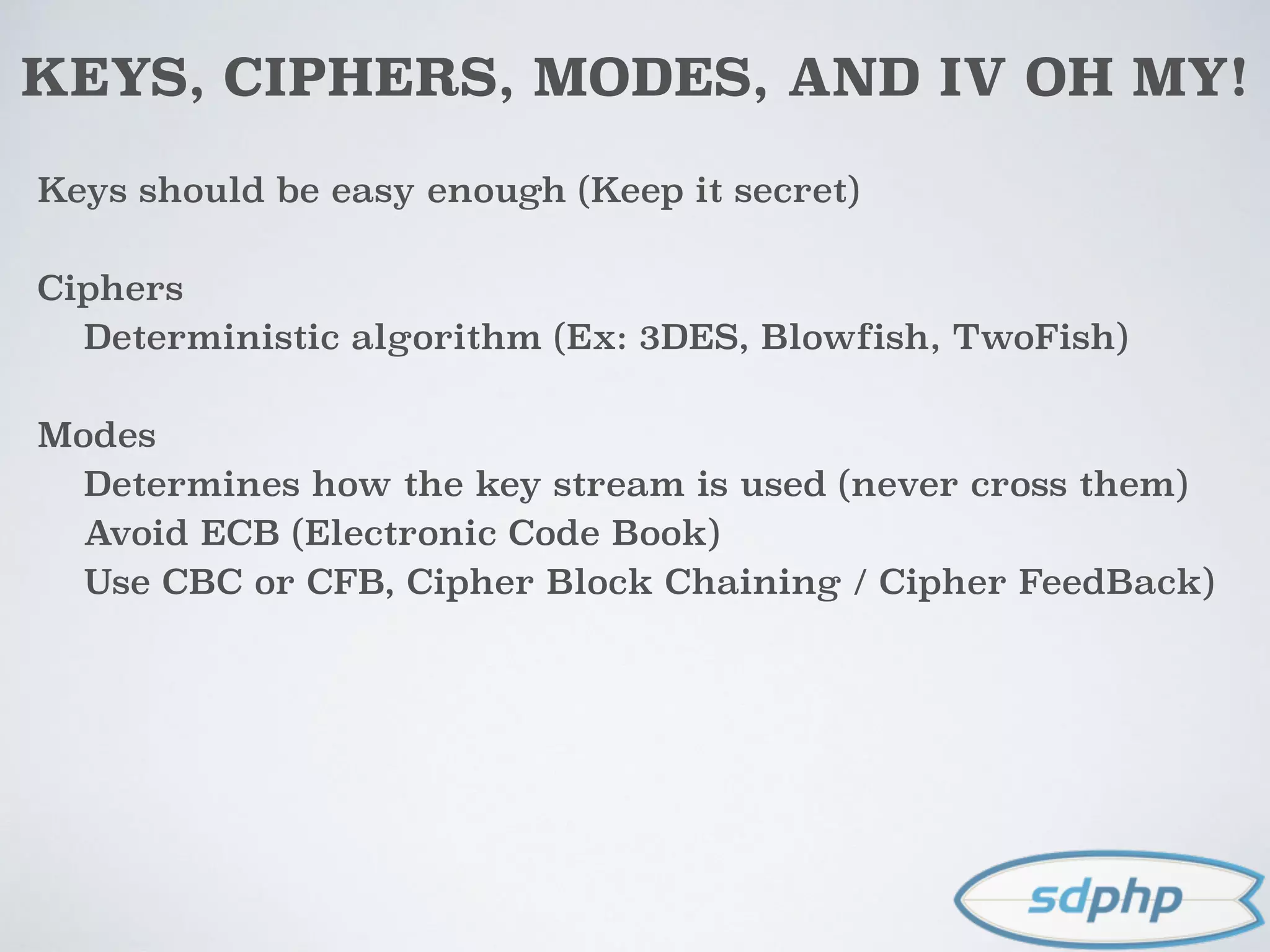 KEYS, CIPHERS, MODES, AND IV OH MY!

Keys should be easy enough (Keep it secret)

Ciphers

Deterministic algorithm (Ex: 3DES, Blowfish, TwoFish)

Modes

Determines how the key stream is used (never cross them)

Avoid ECB (Electronic Code Book)

Use CBC or CFB, Cipher Block Chaining / Cipher FeedBack)

sdphp